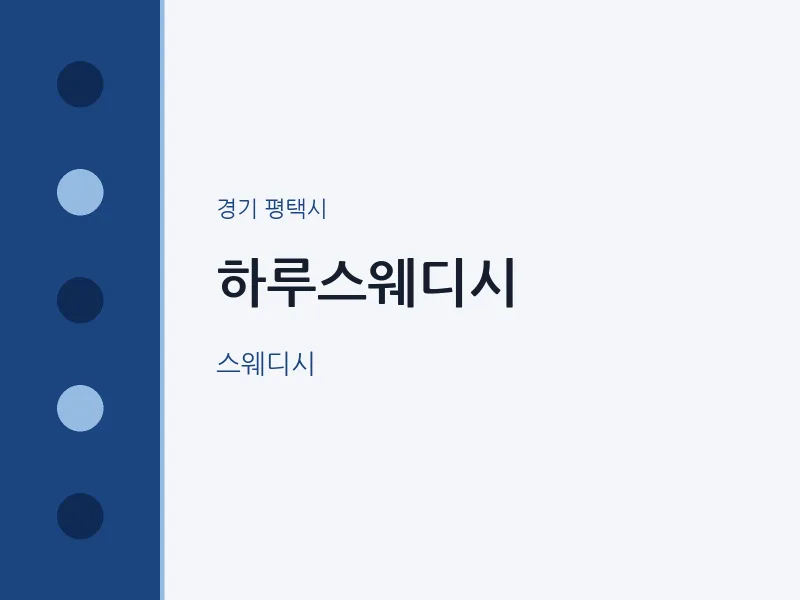 경기 평택시

하루스웨디시

스웨디시